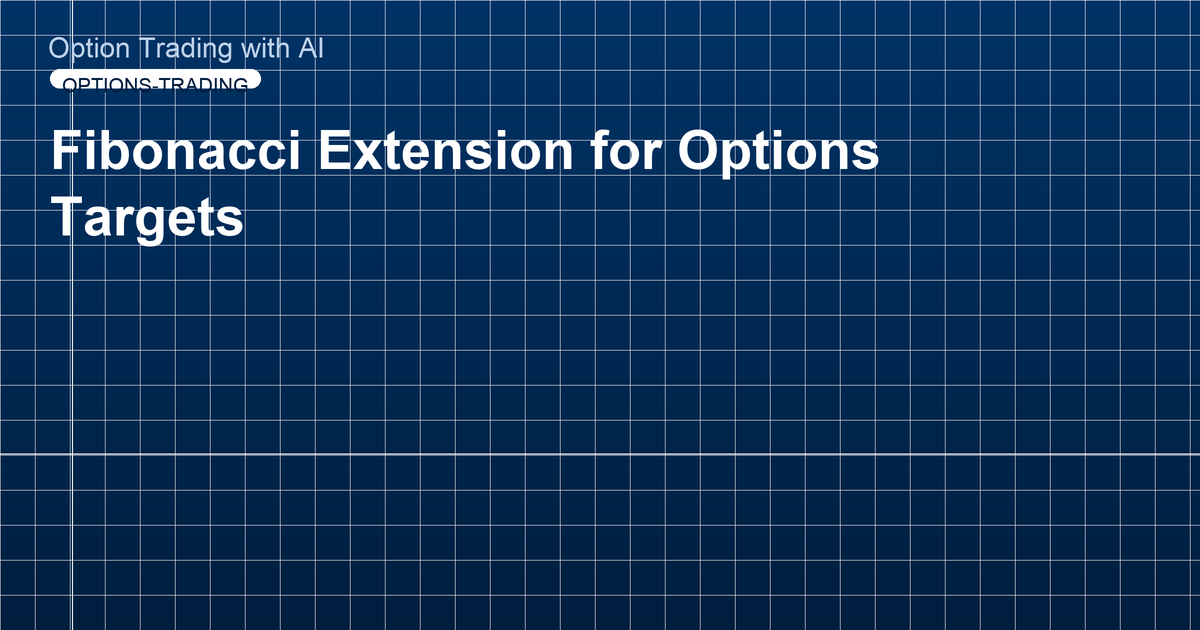 Option Trading with AI

OPTIONS-TRADING

Fibonacci Extension for Options Targets